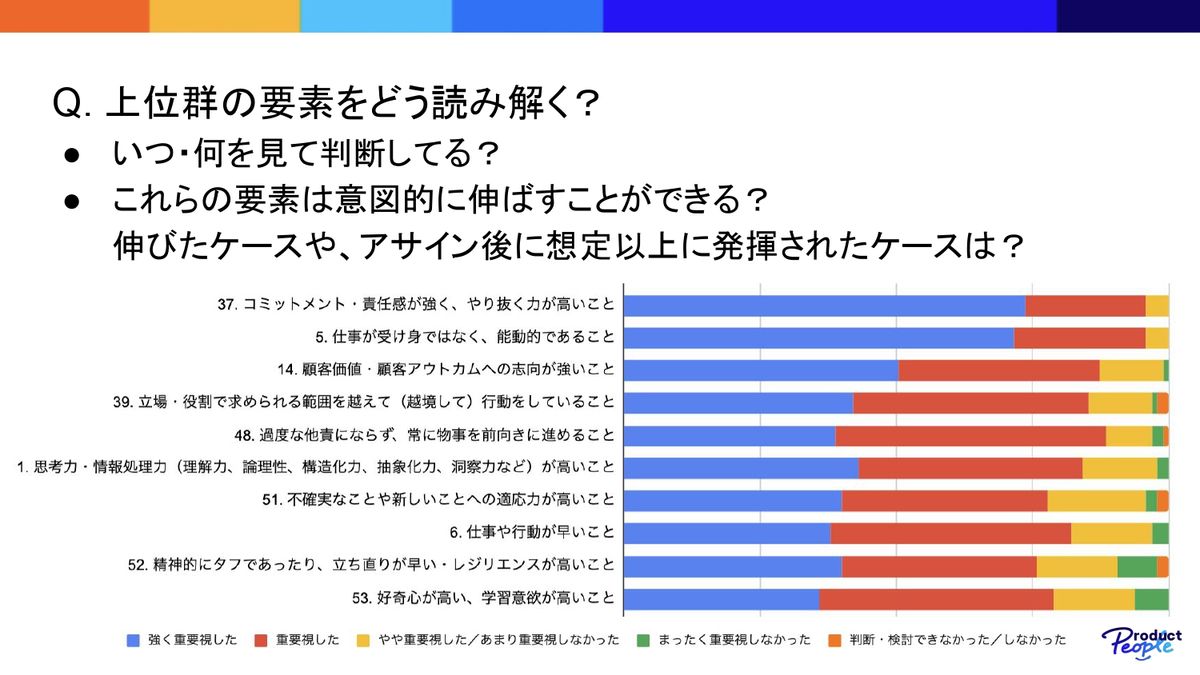 Q. 上位群の要素をどう読み解く?

● いつ・何を見て判断してる?

● これらの要素は意図的に伸ばすことができる?
伸びたケースや、アサイン後に想定以上に発揮されたケースは?

37. コミットメント・責任感が強く、やり抜く力が高いこと

5. 仕事が受け身ではなく、能動的であること

14. 顧客価値・顧客アウトカムへの志向が強いこと

39. 立場・役割で求められる範囲を越えて(越境して)行動をしていること

48. 過度な他責にならず、常に物事を前向きに進めること

1. 思考力・情報処理力(理解力、論理性、構造化力、抽象化力、洞察力など)が高いこと

51. 不確実なことや新しいことへの適応力が高いこと

6. 仕事や行動が早いこと

52. 精神的にタフであったり、立ち直りが早い・レジリエンスが高いこと

53. 好奇心が高い、学習意欲が高いこと

強く重要視した　重要視した　やや重要視した/あまり重要視しなかった　まったく重要視しなかった　判断・検討できなかった/しなかった

Product People